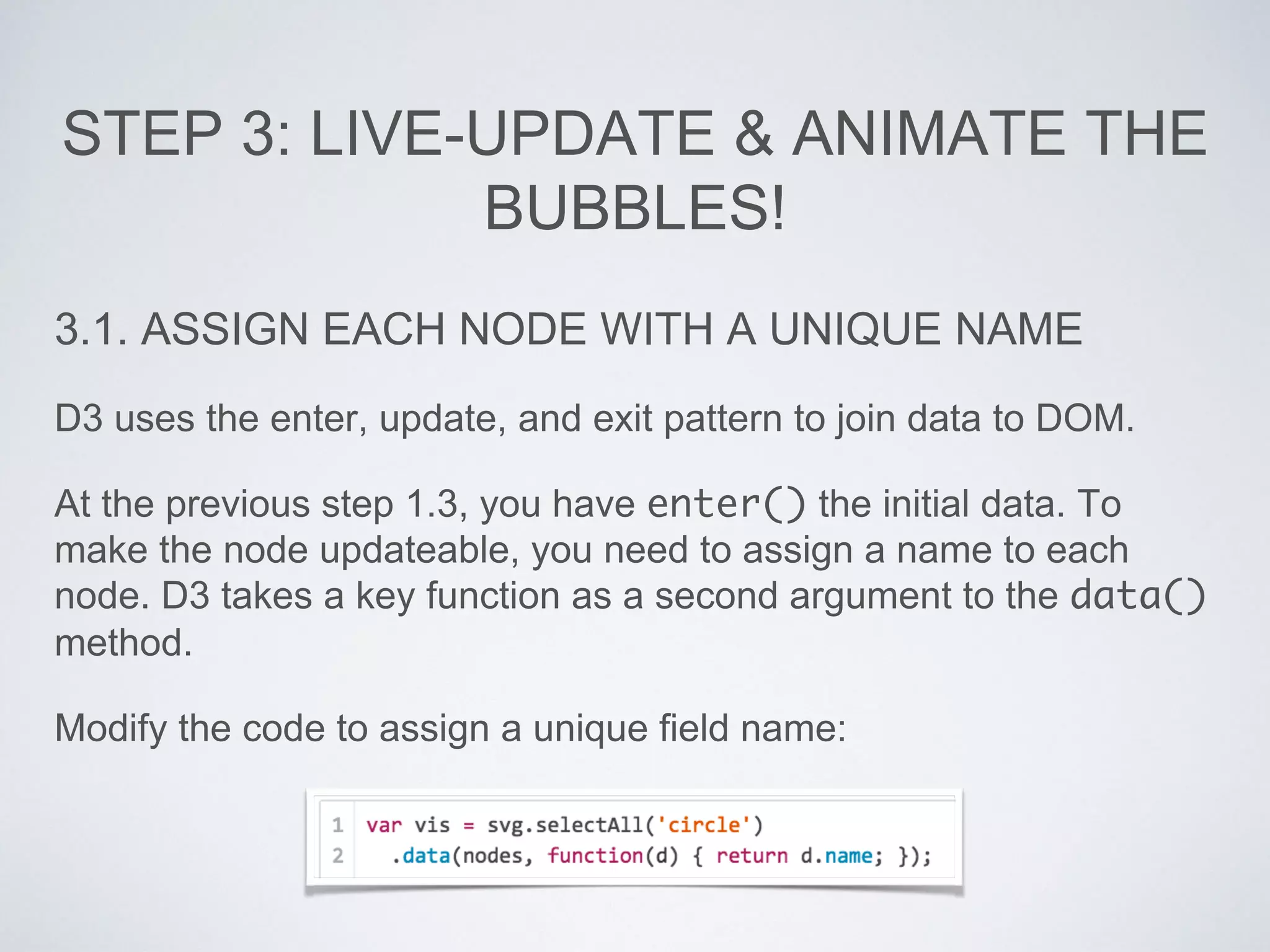 STEP 3: LIVE-UPDATE & ANIMATE THE BUBBLES!

3.1. ASSIGN EACH NODE WITH A UNIQUE NAME

D3 uses the enter, update, and exit pattern to join data to DOM.

At the previous step 1.3, you have enter() the initial data. To make the node updateable, you need to assign a name to each node. D3 takes a key function as a second argument to the data() method.

Modify the code to assign a unique field name:

1 var vis = svg.selectAll('circle')
2 .data(nodes, function(d) { return d.name; });